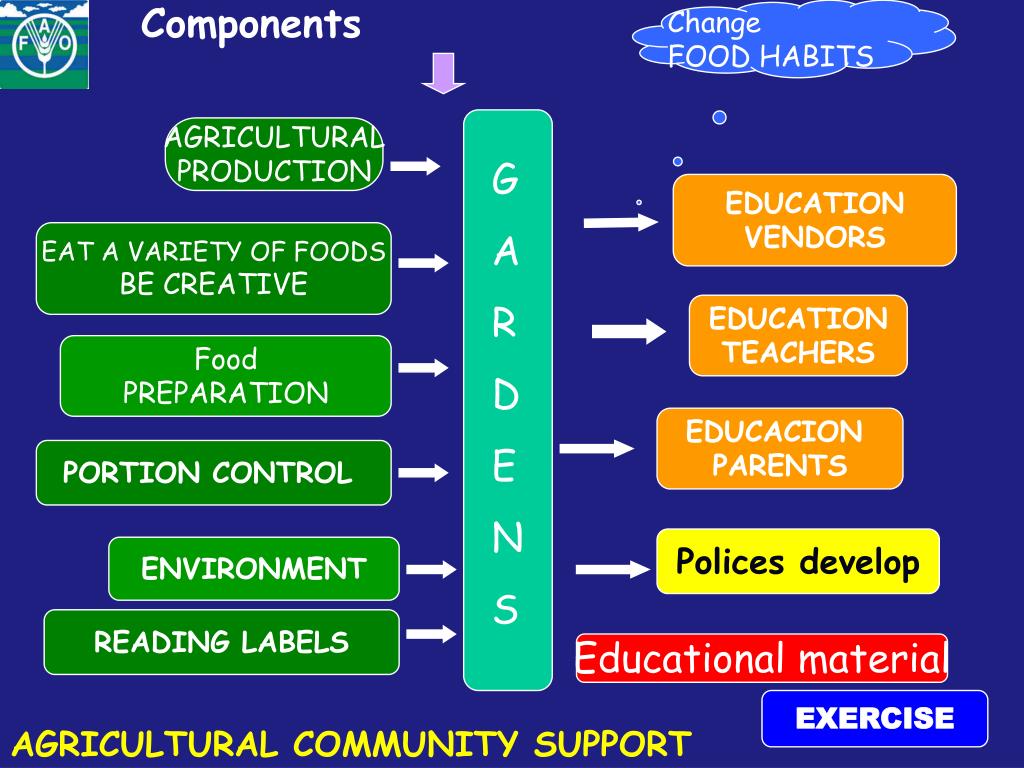 FAO

Components

Change FOOD HABITS

AGRICULTURAL PRODUCTION

EAT A VARIETY OF FOODS BE CREATIVE

Food PREPARATION

PORTION CONTROL

ENVIRONMENT

READING LABELS

G A R D E N S

EDUCATION VENDORS

EDUCATION TEACHERS

EDUCACION PARENTS

Polices develop

Educational material

EXERCISE

AGRICULTURAL COMMUNITY SUPPORT